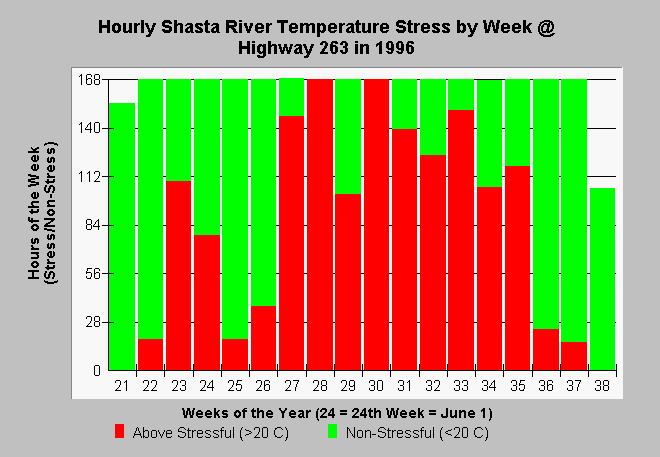 Hourly Shasta River Temperature Stress by Week @ Highway 263 in 1996

Hours of the Week (Stress/Non-Stress)

168
140
112
84
56
28
0

21 22 23 24 25 26 27 28 29 30 31 32 33 34 35 36 37 38

Weeks of the Year (24 = 24th Week = June 1)

Above Stressful (>20 C) Non-Stressful (<20 C)